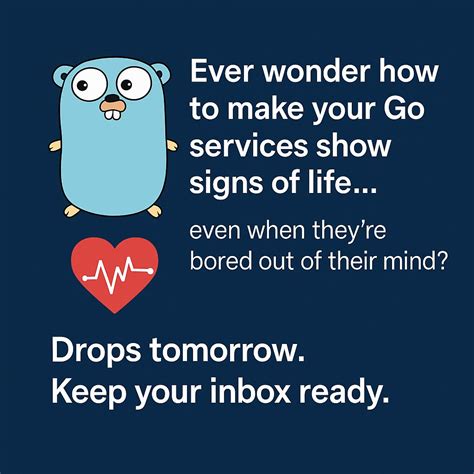 Ever wonder how to make your Go services show signs of life...

even when they're bored out of their mind?

Drops tomorrow.
Keep your inbox ready.